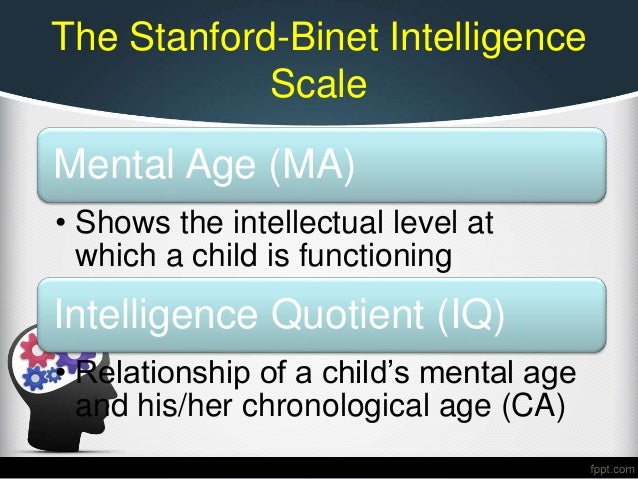 The Stanford-Binet Intelligence Scale

Mental Age (MA)

• Shows the intellectual level at which a child is functioning

Intelligence Quotient (IQ)

• Relationship of a child's mental age and his/her chronological age (CA)

fppt.com